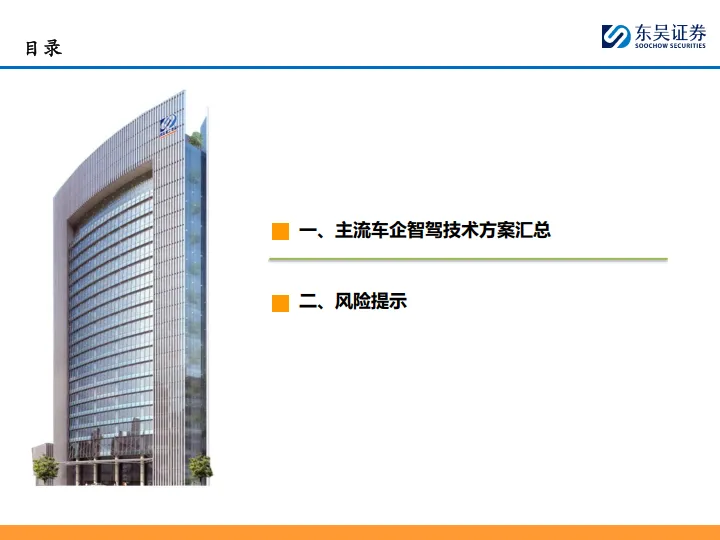 目录

东吴证券
SOOCHOW SECURITIES

一、主流车企智驾技术方案汇总

二、风险提示